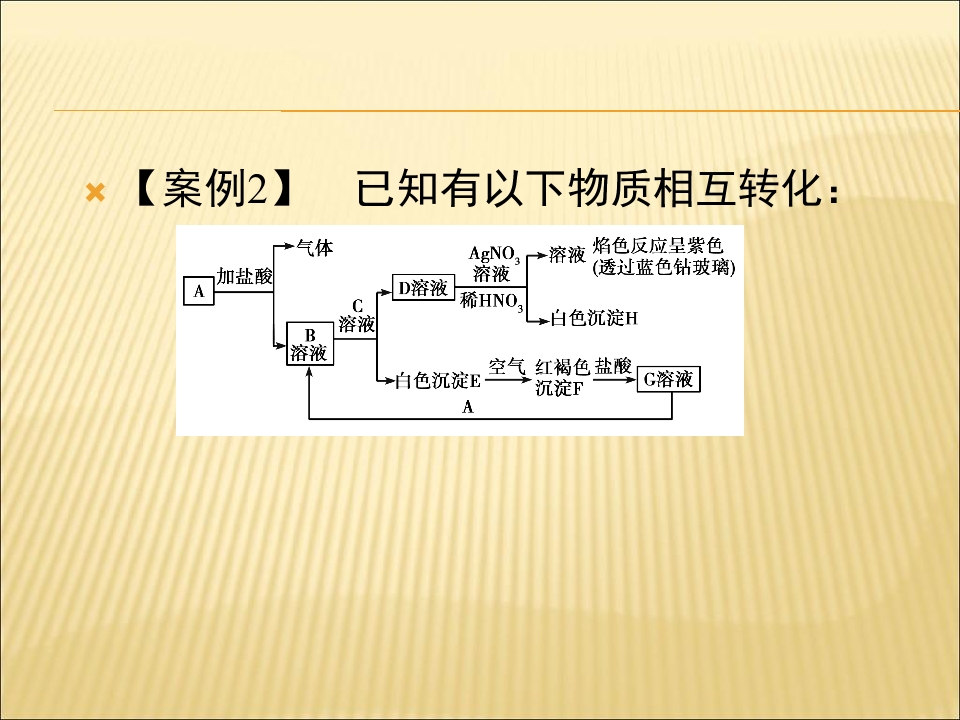 【案例2】 已知有以下物质相互转化：

A 加盐酸 气体

B溶液 C溶液 D溶液 $AgNO_3$溶液 稀$HNO_3$ 溶液 焰色反应呈紫色(透过蓝色钴玻璃)

白色沉淀H

白色沉淀E 空气 红褐色沉淀F 盐酸 G溶液

A